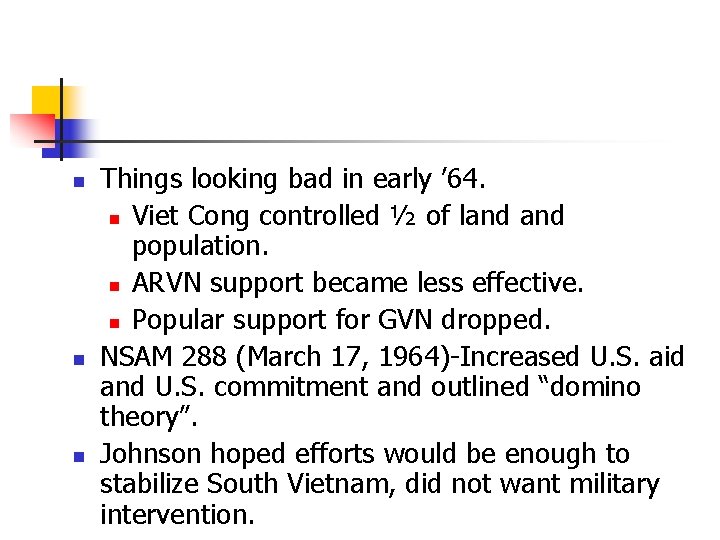 Things looking bad in early ’64.

Viet Cong controlled ½ of land and population.

ARVN support became less effective.

Popular support for GVN dropped.

NSAM 288 (March 17, 1964)-Increased U.S. aid and U.S. commitment and outlined “domino theory”.

Johnson hoped efforts would be enough to stabilize South Vietnam, did not want military intervention.